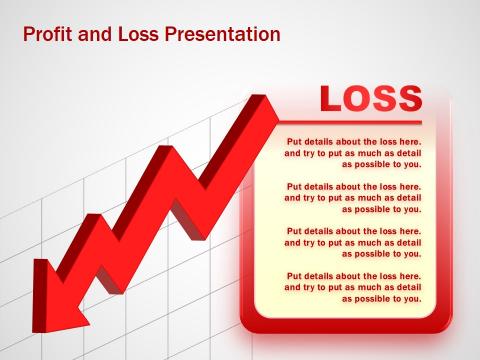 Profit and Loss Presentation

LOSS

Put details about the loss here. and try to put as much as detail as possible to you.

Put details about the loss here. and try to put as much as detail as possible to you.

Put details about the loss here. and try to put as much as detail as possible to you.

Put details about the loss here. and try to put as much as detail as possible to you.